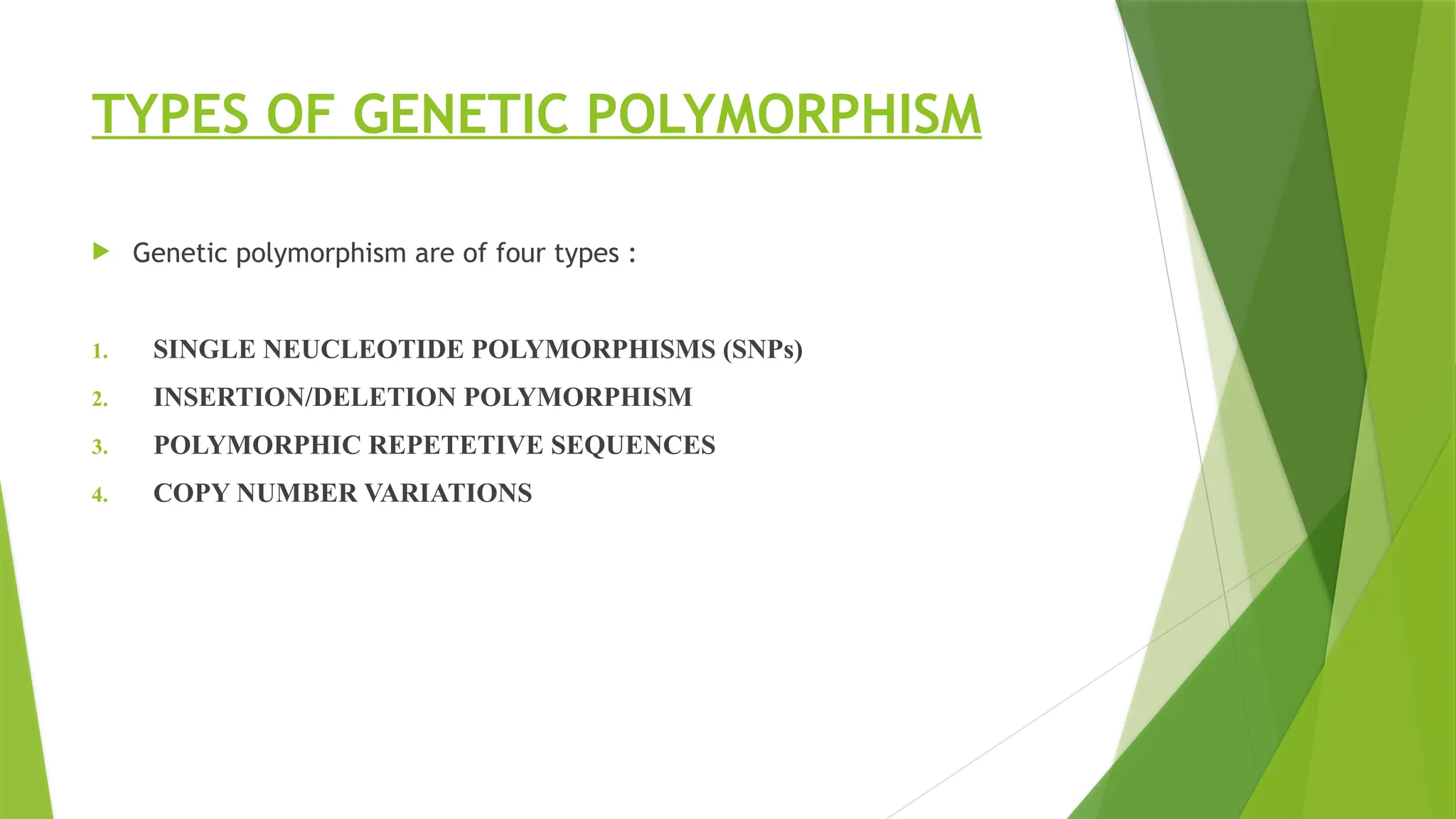 TYPES OF GENETIC POLYMORPHISM

Genetic polymorphism are of four types :

1. SINGLE NEUCLEOTIDE POLYMORPHISMS (SNPs)
2. INSERTION/DELETION POLYMORPHISM
3. POLYMORPHIC REPETETIVE SEQUENCES
4. COPY NUMBER VARIATIONS